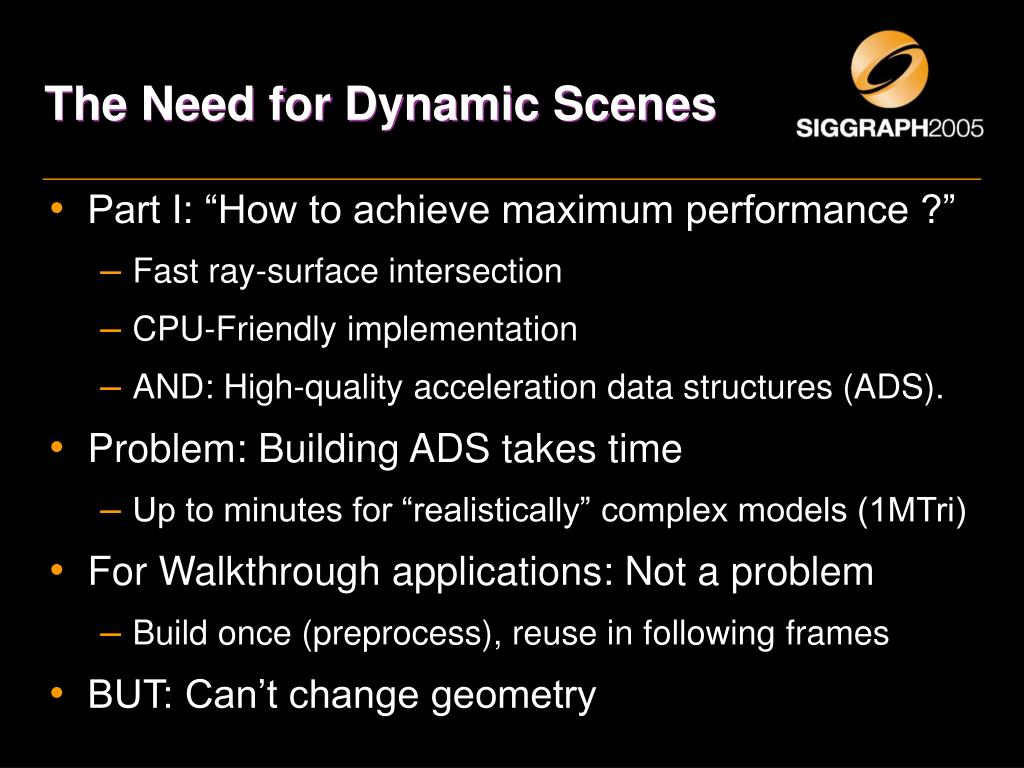 The Need for Dynamic Scenes

SIGGRAPH2005

• Part I: “How to achieve maximum performance ?”
  – Fast ray-surface intersection
  – CPU-Friendly implementation
  – AND: High-quality acceleration data structures (ADS).
• Problem: Building ADS takes time
  – Up to minutes for “realistically” complex models (1MTri)
• For Walkthrough applications: Not a problem
  – Build once (preprocess), reuse in following frames
• BUT: Can’t change geometry